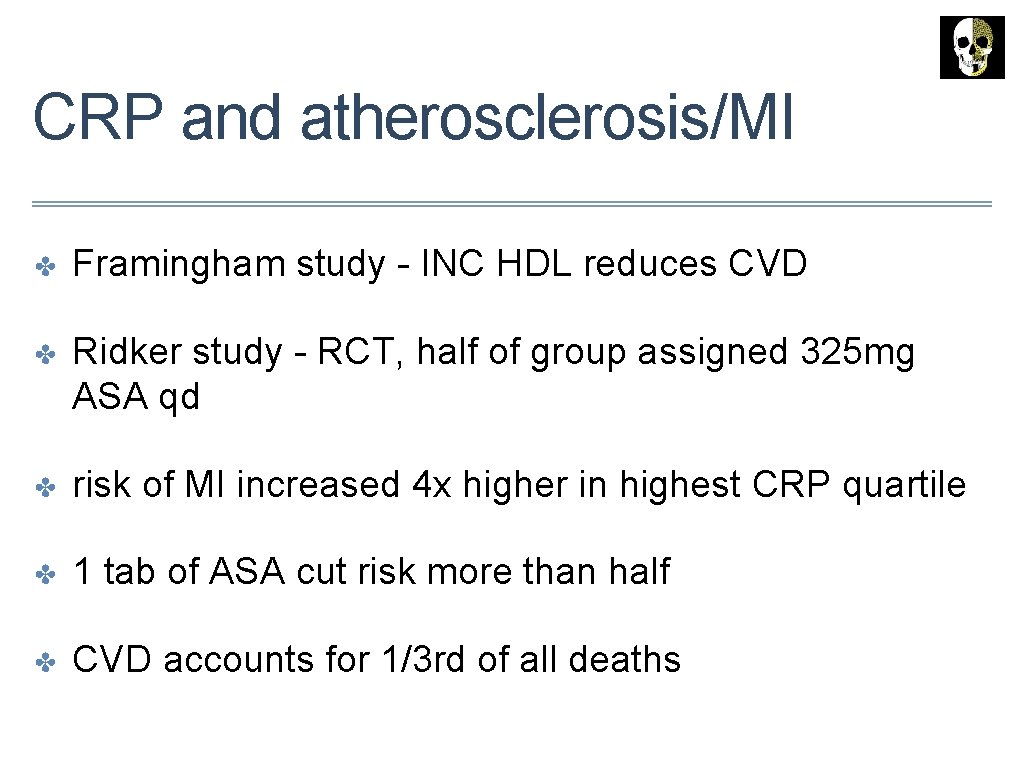 CRP and atherosclerosis/MI

✤ Framingham study - INC HDL reduces CVD

✤ Ridker study - RCT, half of group assigned 325mg ASA qd

✤ risk of MI increased 4x higher in highest CRP quartile

✤ 1 tab of ASA cut risk more than half

✤ CVD accounts for 1/3rd of all deaths